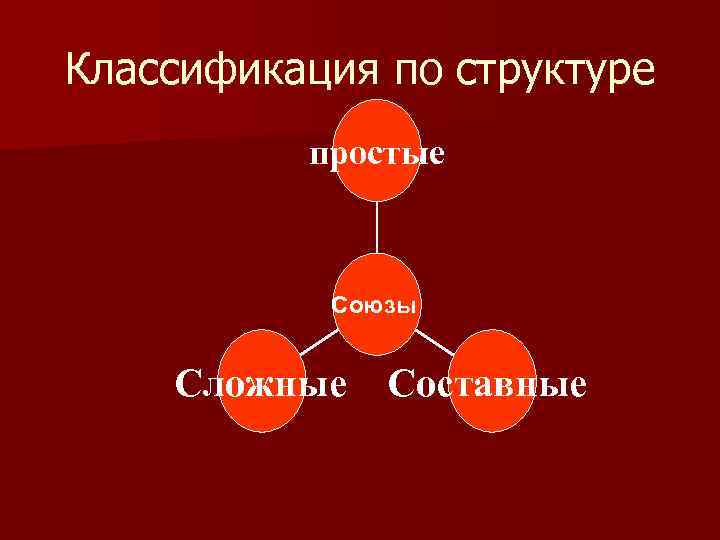 Классификация по структуре

простые

Союзы

Сложные

Составные